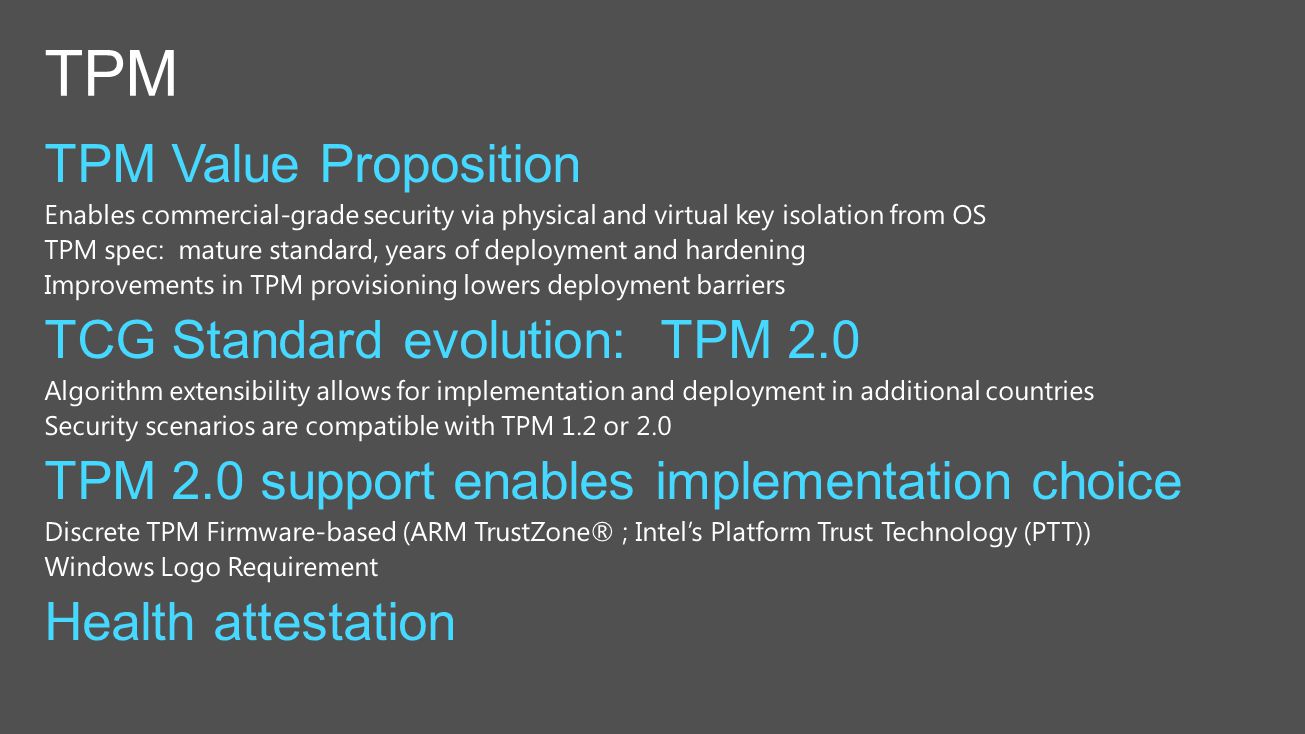 TPM

TPM Value Proposition

Enables commercial-grade security via physical and virtual key isolation from OS
TPM spec: mature standard, years of deployment and hardening
Improvements in TPM provisioning lowers deployment barriers

TCG Standard evolution: TPM 2.0

Algorithm extensibility allows for implementation and deployment in additional countries
Security scenarios are compatible with TPM 1.2 or 2.0

TPM 2.0 support enables implementation choice

Discrete TPM Firmware-based (ARM TrustZone® ; Intel's Platform Trust Technology (PTT))
Windows Logo Requirement

Health attestation